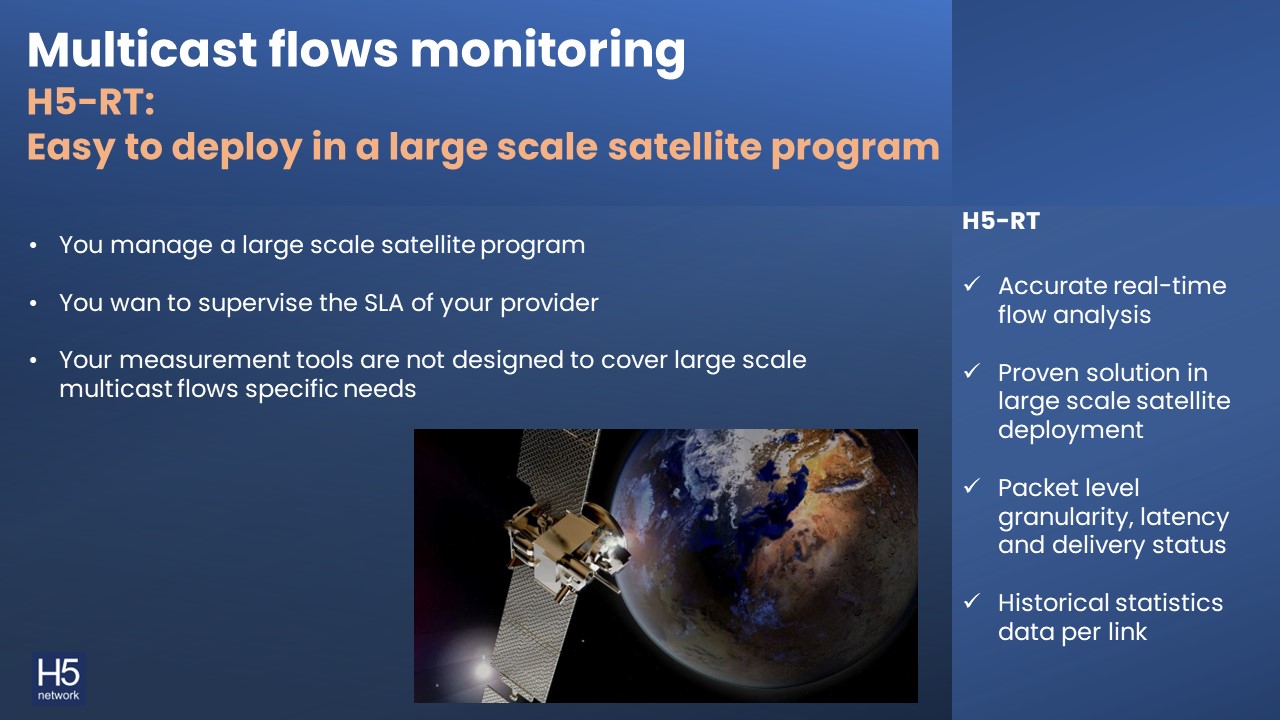 Multicast flows monitoring
H5-RT:
Easy to deploy in a large scale satellite program

• You manage a large scale satellite program

• You wan to supervise the SLA of your provider

• Your measurement tools are not designed to cover large scale multicast flows specific needs

H5-RT

✓ Accurate real-time flow analysis

✓ Proven solution in large scale satellite deployment

✓ Packet level granularity, latency and delivery status

✓ Historical statistics data per link

H5
network